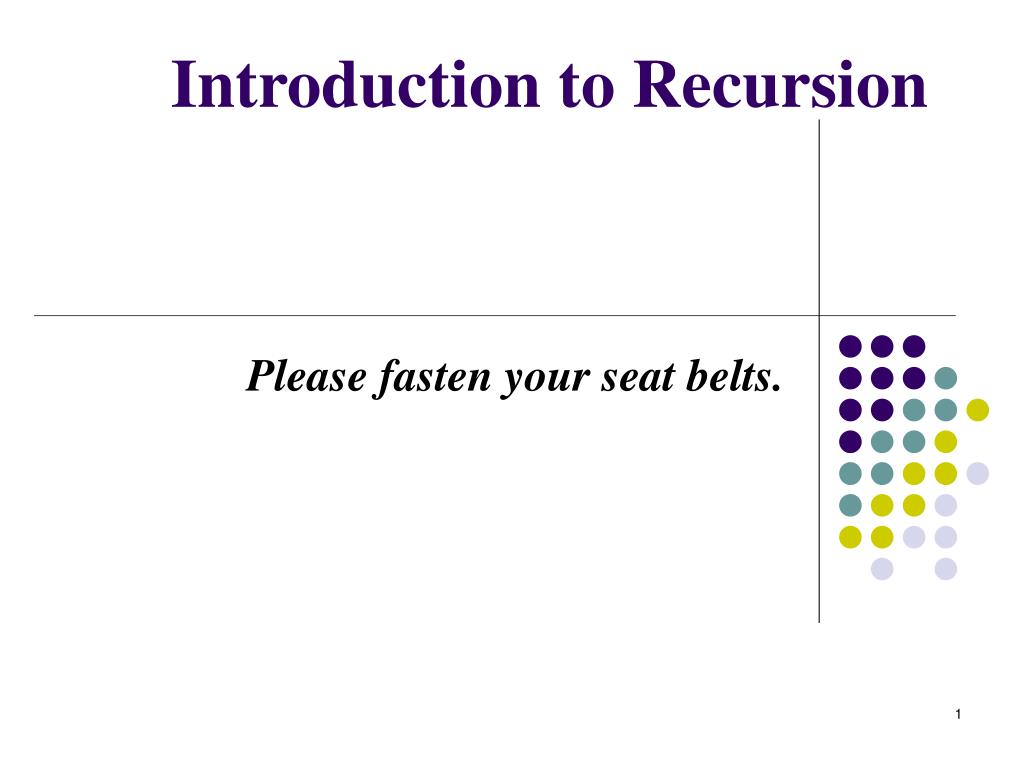 Introduction to Recursion

Please fasten your seat belts.

1